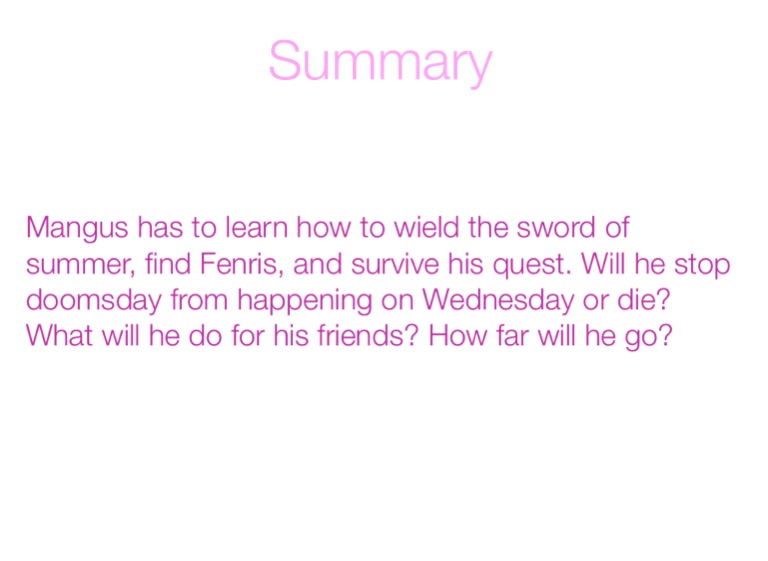 Summary

Mangus has to learn how to wield the sword of summer, find Fenris, and survive his quest. Will he stop doomsday from happening on Wednesday or die? What will he do for his friends? How far will he go?